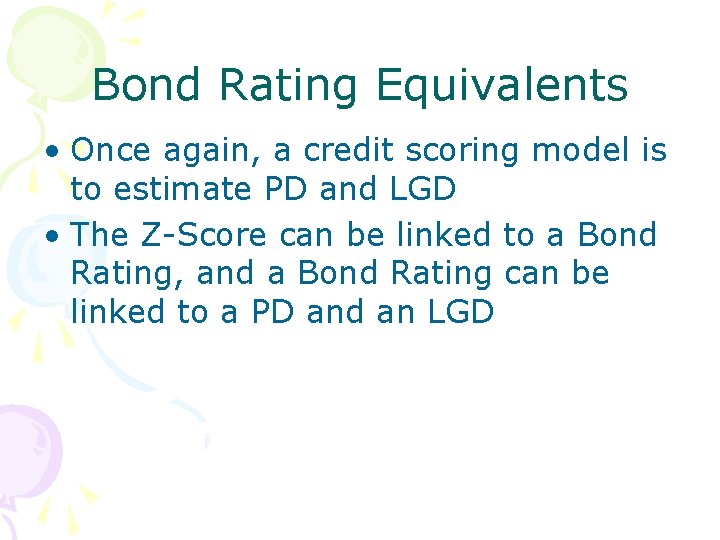 Bond Rating Equivalents

• Once again, a credit scoring model is to estimate PD and LGD

• The Z-Score can be linked to a Bond Rating, and a Bond Rating can be linked to a PD and an LGD